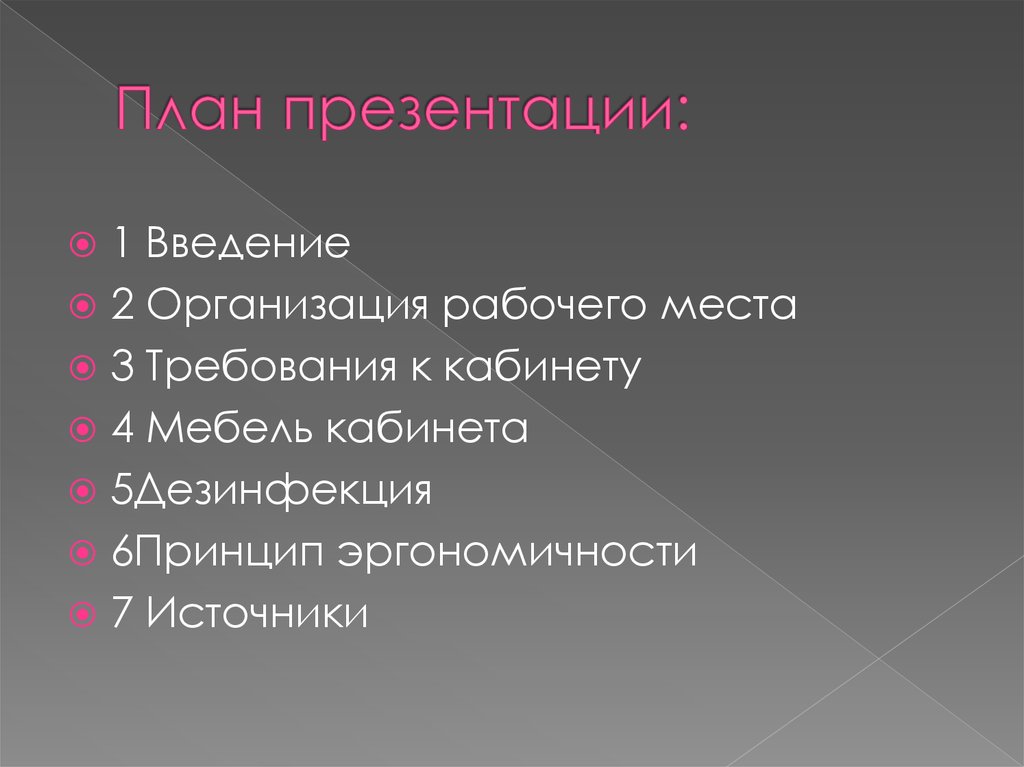 План презентации:

1 Введение
2 Организация рабочего места
3 Требования к кабинету
4 Мебель кабинета
5Дезинфекция
6Принцип эргономичности
7 Источники